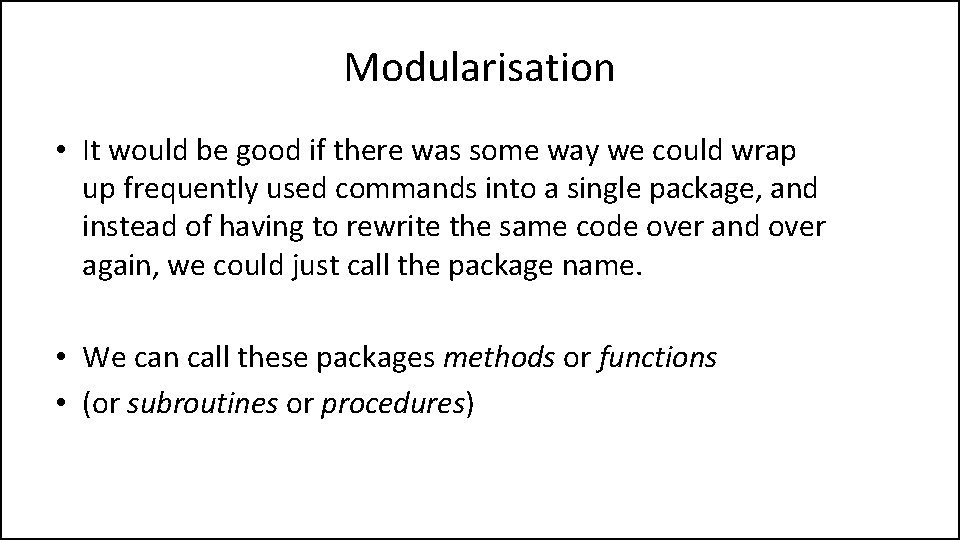 Modularisation

• It would be good if there was some way we could wrap up frequently used commands into a single package, and instead of having to rewrite the same code over and over again, we could just call the package name.

• We can call these packages methods or functions
• (or subroutines or procedures)